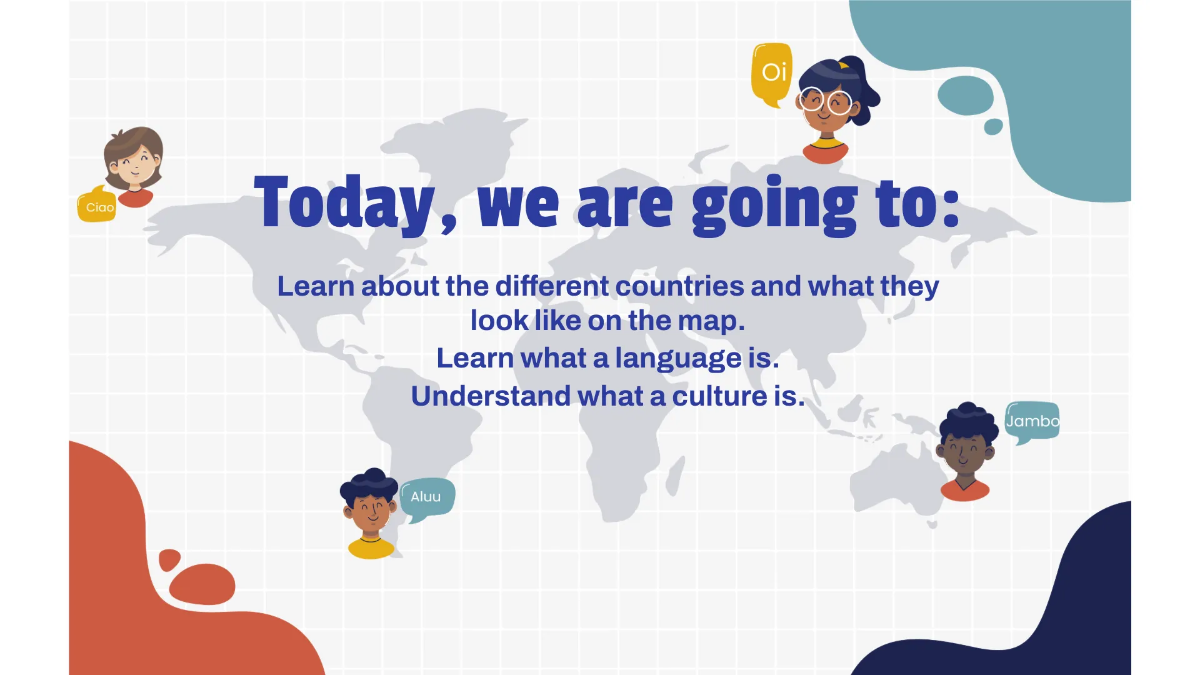 Oi

Ciao

Today, we are going to:

Learn about the different countries and what they look like on the map.
Learn what a language is.
Understand what a culture is.

Jambo

Aluu